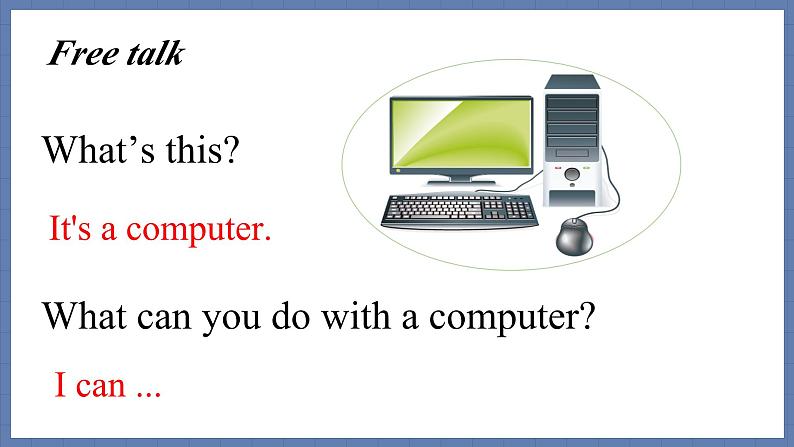 Free talk

What’s this?

It's a computer.

What can you do with a computer?

I can ...